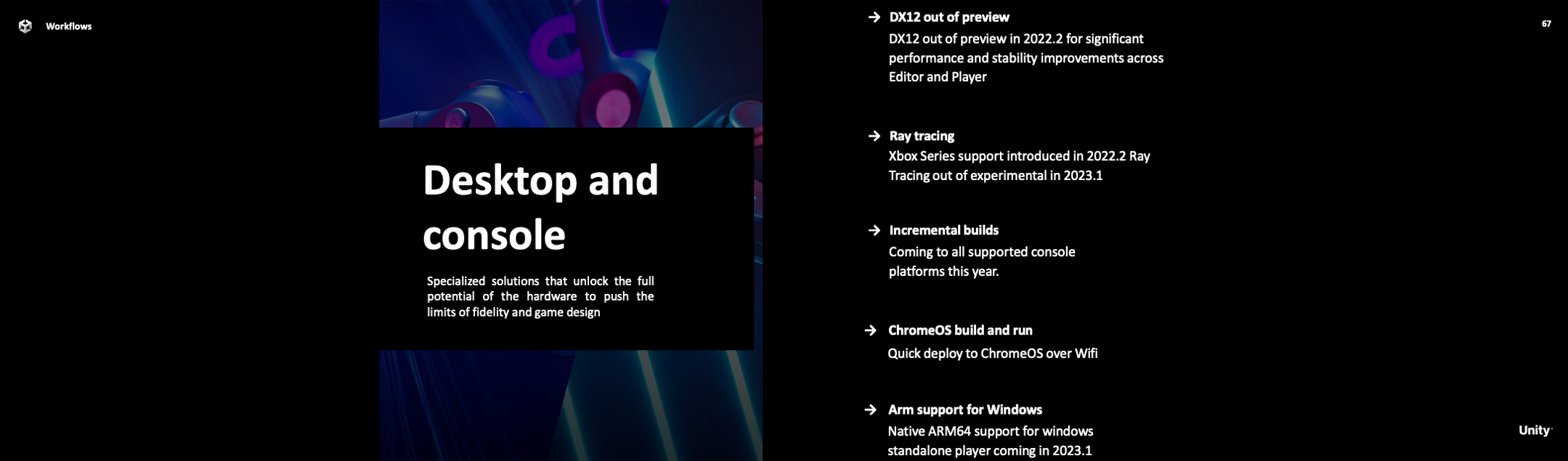 Workflows

Desktop and console

Specialized solutions that unlock the full potential of the hardware to push the limits of fidelity and game design

→ DX12 out of preview
DX12 out of preview in 2022.2 for significant performance and stability improvements across Editor and Player

→ Ray tracing
Xbox Series support introduced in 2022.2 Ray Tracing out of experimental in 2023.1

→ Incremental builds
Coming to all supported console platforms this year.

→ ChromeOS build and run
Quick deploy to ChromeOS over Wifi

→ Arm support for Windows
Native ARM64 support for windows standalone player coming in 2023.1

67

Unity